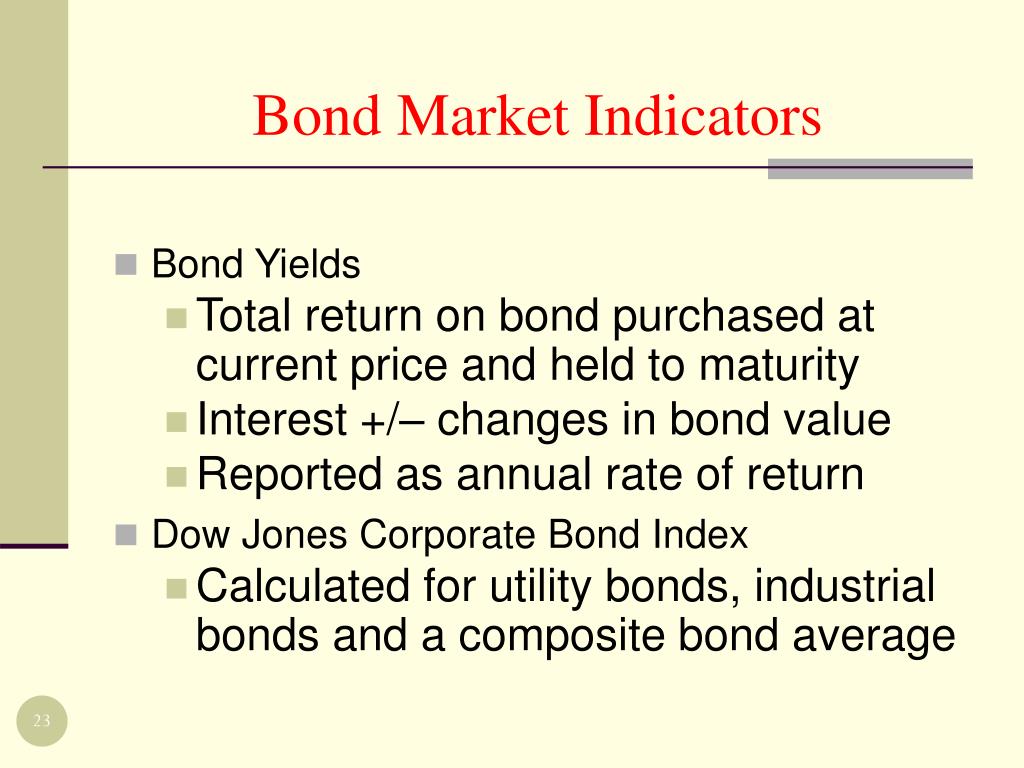 Bond Market Indicators

Bond Yields

Total return on bond purchased at current price and held to maturity

Interest +/– changes in bond value

Reported as annual rate of return

Dow Jones Corporate Bond Index

Calculated for utility bonds, industrial bonds and a composite bond average

23